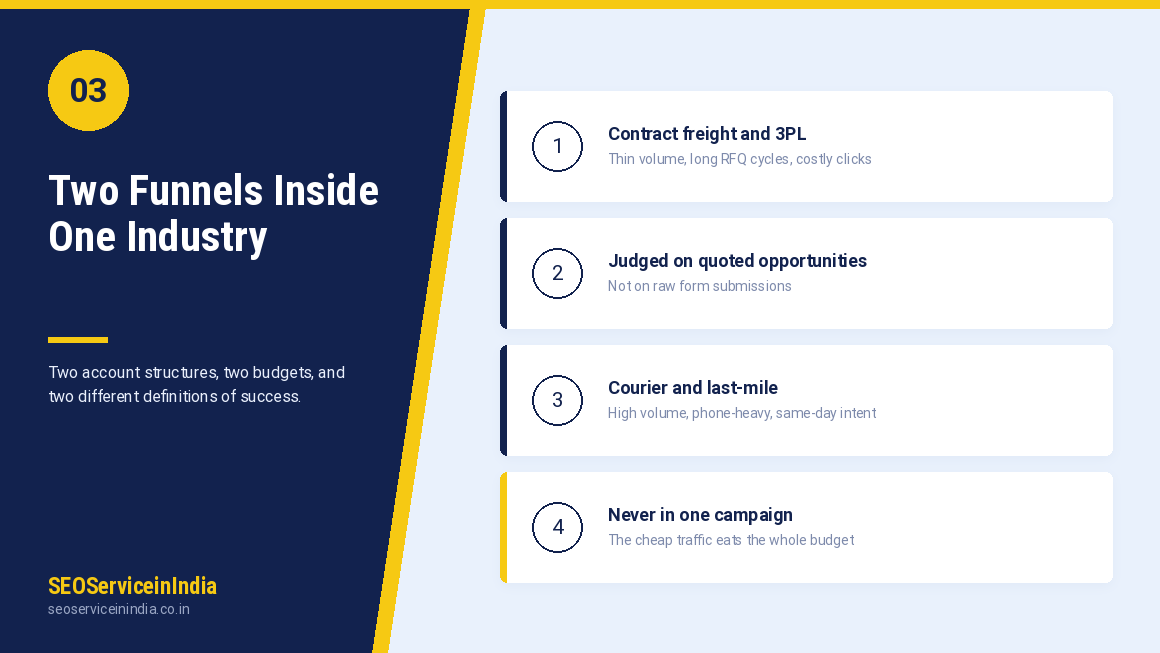 03

Two Funnels Inside One Industry

Two account structures, two budgets, and two different definitions of success.

SEOServiceinIndia
seoserviceinindia.co.in

1
Contract freight and 3PL
Thin volume, long RFQ cycles, costly clicks

2
Judged on quoted opportunities
Not on raw form submissions

3
Courier and last-mile
High volume, phone-heavy, same-day intent

4
Never in one campaign
The cheap traffic eats the whole budget